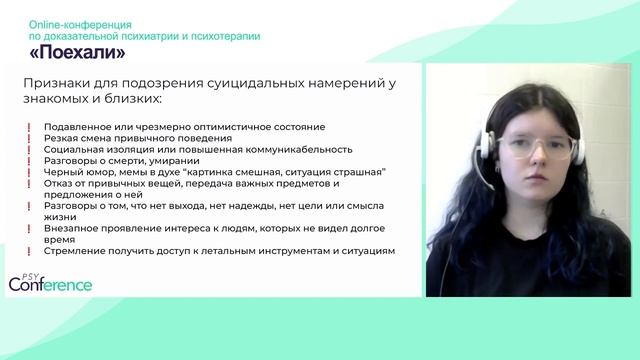 Online-конференция
по доказательной психиатрии и психотерапии
«Поехали»

Признаки для подозрения суицидальных намерений у знакомых и близких:

! Подавленное или чрезмерно оптимистичное состояние
! Резкая смена привычного поведения
! Социальная изоляция или повышенная коммуникабельность
! Разговоры о смерти, умирании
! Черный юмор, мемы в духе "картинка смешная, ситуация страшная"
! Отказ от привычных вещей, передача важных предметов и предложения о ней
! Разговоры о том, что нет выхода, нет надежды, нет цели или смысла жизни
! Внезапное проявление интереса к людям, которых не видел долгое время
! Стремление получить доступ к летальным инструментам и ситуациям

PSY Conference